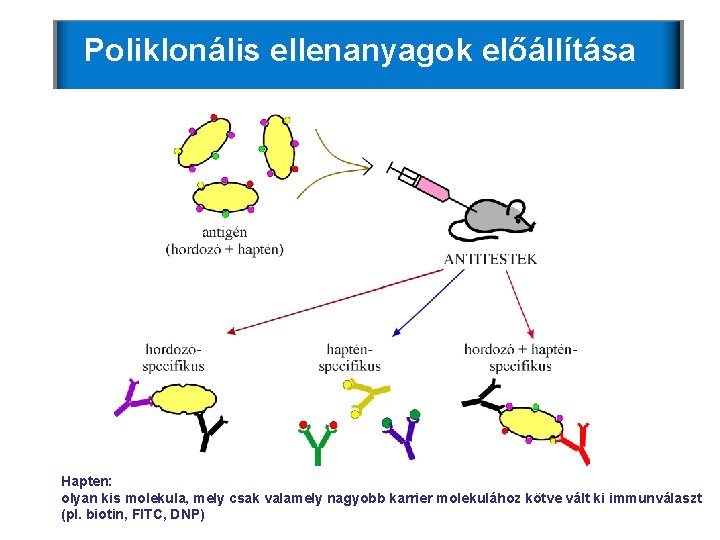 Poliklonális ellenanyagok előállítása

antigén
(hordozó + haptén)

ANTITESTEK

hordozó-
specifikus

haptén-
specifikus

hordozó + haptén-
specifikus

Hapten:
olyan kis molekula, mely csak valamely nagyobb karrier molekulához kötve vált ki immunválaszt
(pl. biotin, FITC, DNP)